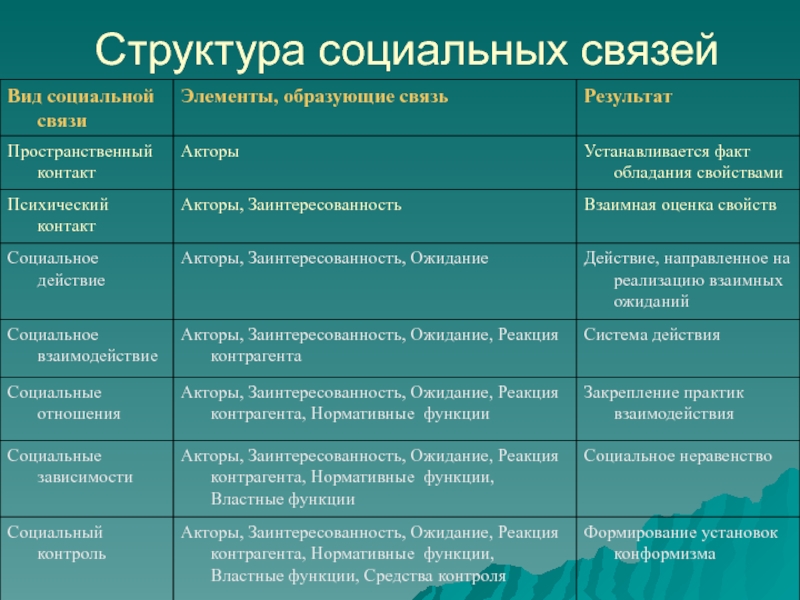 Структура социальных связей

| Вид социальной связи | Элементы, образующие связь | Результат |
|---|---|---|
| Пространственный контакт | Акторы | Устанавливается факт обладания свойствами |
| Психический контакт | Акторы, Заинтересованность | Взаимная оценка свойств |
| Социальное действие | Акторы, Заинтересованность, Ожидание | Действие, направленное на реализацию взаимных ожиданий |
| Социальное взаимодействие | Акторы, Заинтересованность, Ожидание, Реакция контрагента | Система действия |
| Социальные отношения | Акторы, Заинтересованность, Ожидание, Реакция контрагента, Нормативные функции | Закрепление практик взаимодействия |
| Социальные зависимости | Акторы, Заинтересованность, Ожидание, Реакция контрагента, Нормативные функции, Властные функции | Социальное неравенство |
| Социальный контроль | Акторы, Заинтересованность, Ожидание, Реакция контрагента, Нормативные функции, Властные функции, Средства контроля | Формирование установок конформизма |